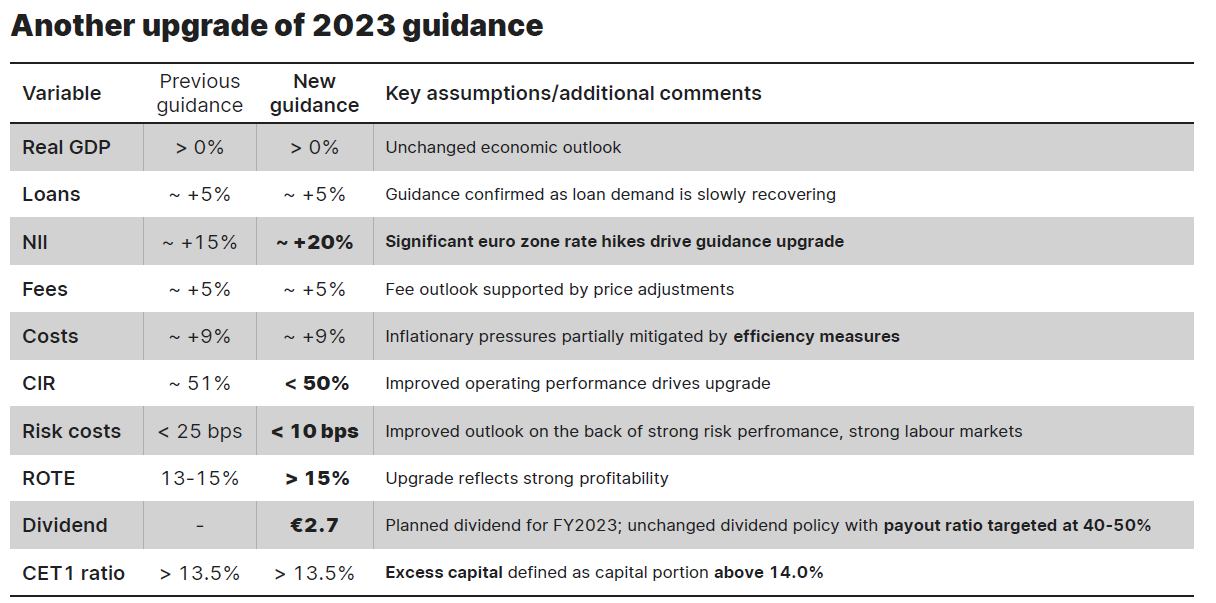 Another upgrade of 2023 guidance

| Variable | Previous guidance | New guidance | Key assumptions/additional comments |
|---|---|---|---|
| Real GDP | > 0% | > 0% | Unchanged economic outlook |
| Loans | ~ +5% | ~ +5% | Guidance confirmed as loan demand is slowly recovering |
| NII | ~ +15% | ~ +20% | Significant euro zone rate hikes drive guidance upgrade |
| Fees | ~ +5% | ~ +5% | Fee outlook supported by price adjustments |
| Costs | ~ +9% | ~ +9% | Inflationary pressures partially mitigated by efficiency measures |
| CIR | ~ 51% | < 50% | Improved operating performance drives upgrade |
| Risk costs | < 25 bps | < 10 bps | Improved outlook on the back of strong risk perfromance, strong labour markets |
| ROTE | 13-15% | > 15% | Upgrade reflects strong profitability |
| Dividend | - | €2.7 | Planned dividend for FY2023; unchanged dividend policy with payout ratio targeted at 40-50% |
| CET1 ratio | > 13.5% | > 13.5% | Excess capital defined as capital portion above 14.0% |